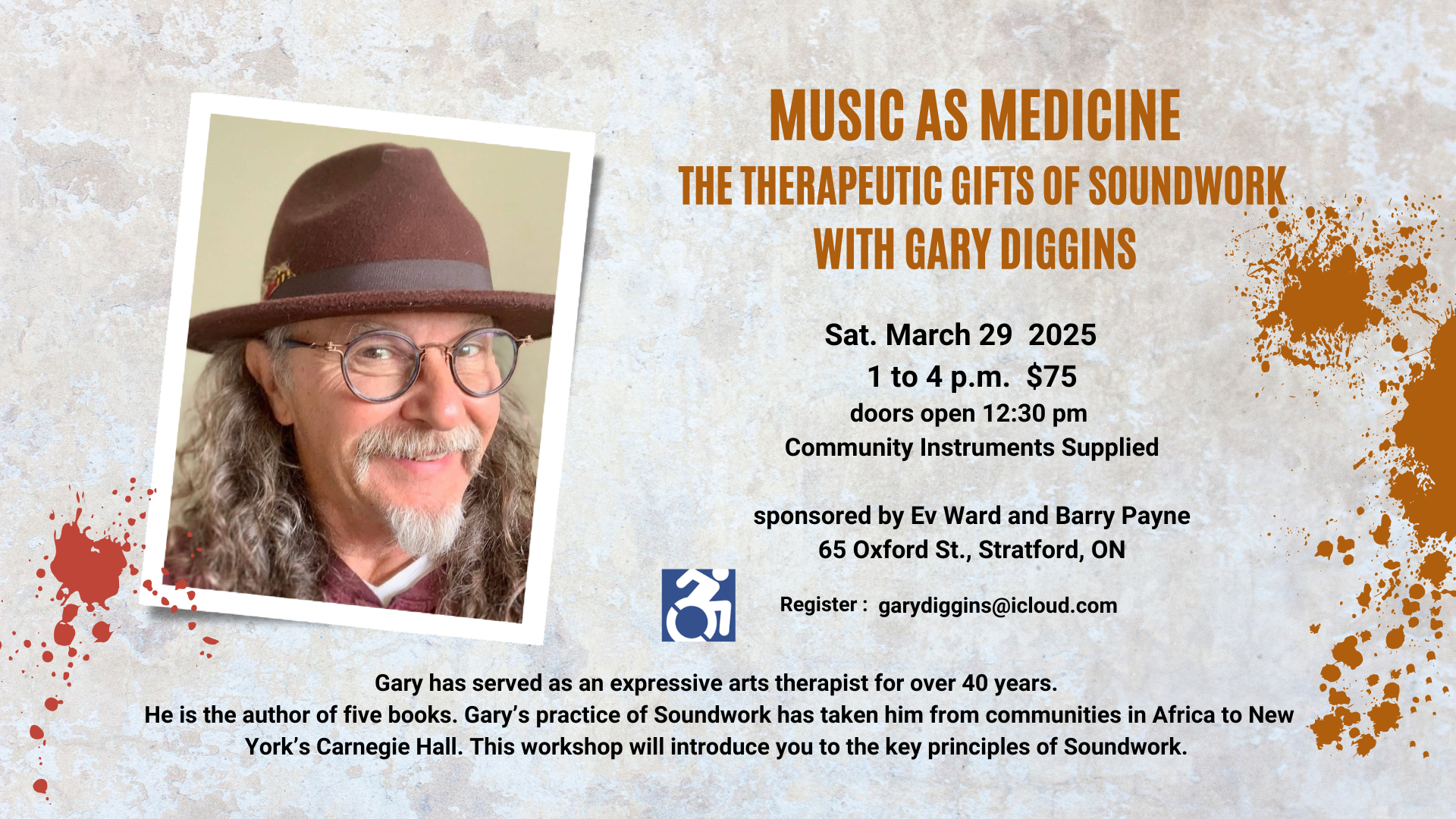 MUSIC AS MEDICINE
THE THERAPEUTIC GIFTS OF SOUNDWORK
WITH GARY DIGGINS

Sat. March 29 2025
1 to 4 p.m. $75
doors open 12:30 pm
Community Instruments Supplied

sponsored by Ev Ward and Barry Payne
65 Oxford St., Stratford, ON

Register : garydiggins@icloud.com

Gary has served as an expressive arts therapist for over 40 years.
He is the author of five books. Gary's practice of Soundwork has taken him from communities in Africa to New York's Carnegie Hall. This workshop will introduce you to the key principles of Soundwork.